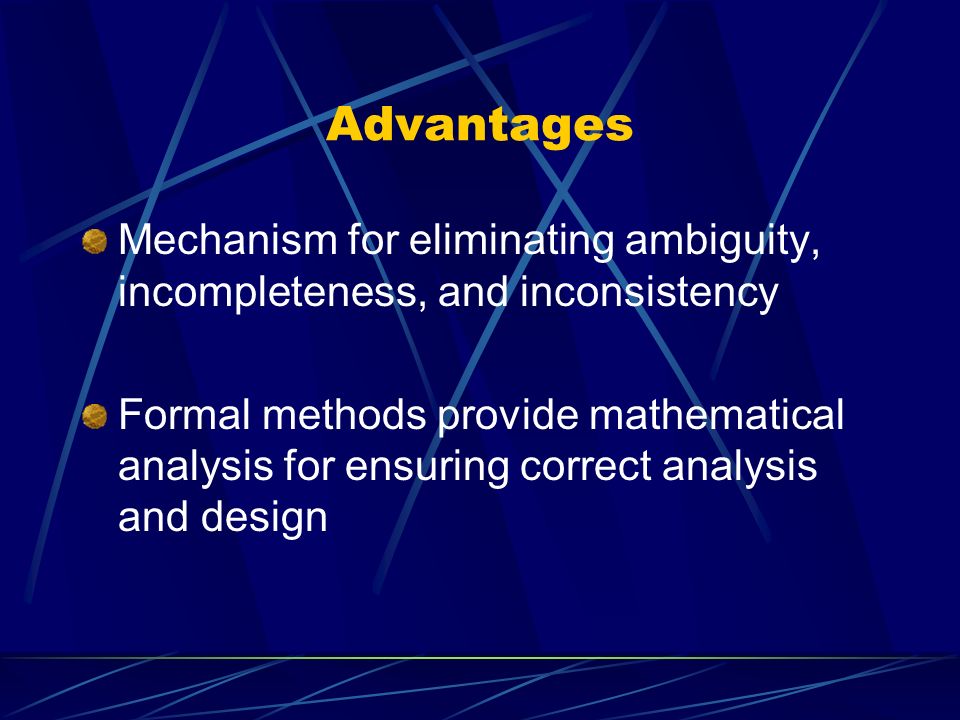 Advantages

Mechanism for eliminating ambiguity, incompleteness, and inconsistency

Formal methods provide mathematical analysis for ensuring correct analysis and design